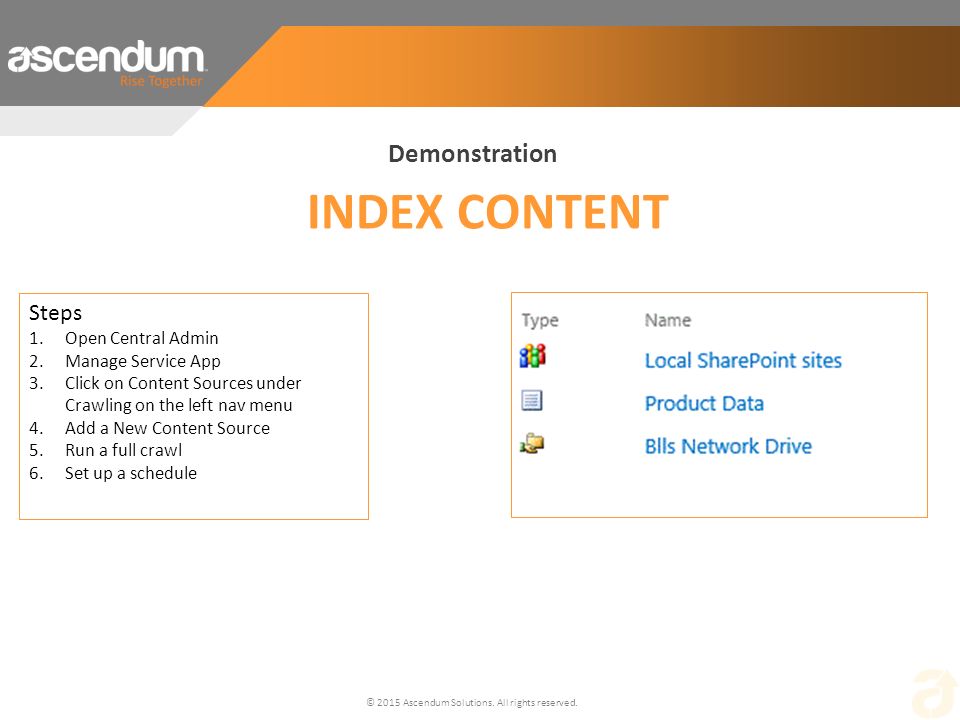 ascendum
Rise Together

Demonstration

INDEX CONTENT

Steps
1. Open Central Admin
2. Manage Service App
3. Click on Content Sources under Crawling on the left nav menu
4. Add a New Content Source
5. Run a full crawl
6. Set up a schedule

| Type | Name |
|---|---|
| | Local SharePoint sites |
| | Product Data |
| | Blls Network Drive |

© 2015 Ascendum Solutions. All rights reserved.